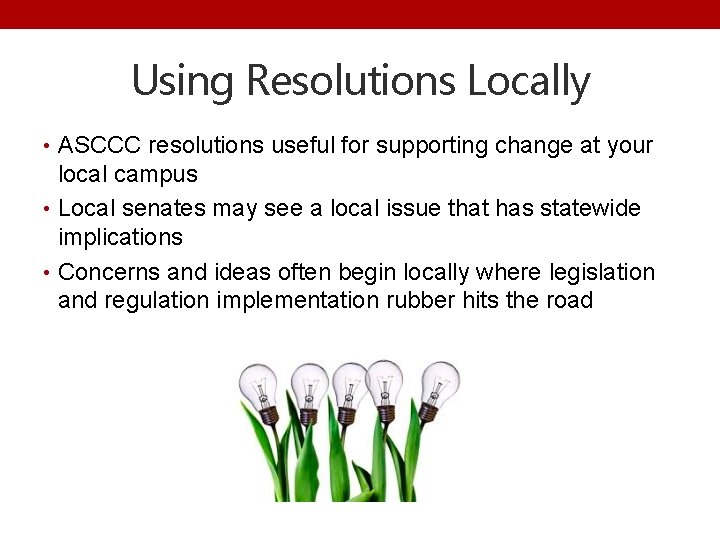 Using Resolutions Locally

• ASCCC resolutions useful for supporting change at your local campus
• Local senates may see a local issue that has statewide implications
• Concerns and ideas often begin locally where legislation and regulation implementation rubber hits the road